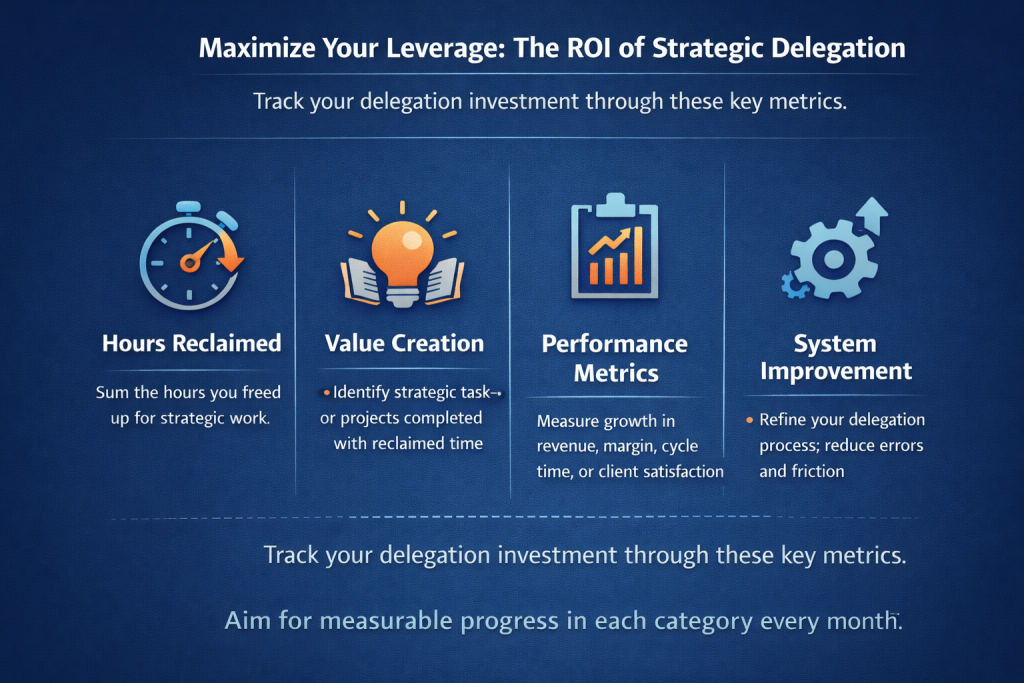 Maximize Your Leverage: The ROI of Strategic Delegation

Track your delegation investment through these key metrics.

Hours Reclaimed

Sum the hours you freed up for strategic work.

Value Creation

• Identify strategic task→ or projects completed with reclaimed time

Performance Metrics

Measure growth in revenue, margin, cycle time, or client satisfaction

System Improvement

• Refine your delegation process; reduce errors and friction

Track your delegation investment through these key metrics.

Aim for measurable progress in each category every month.